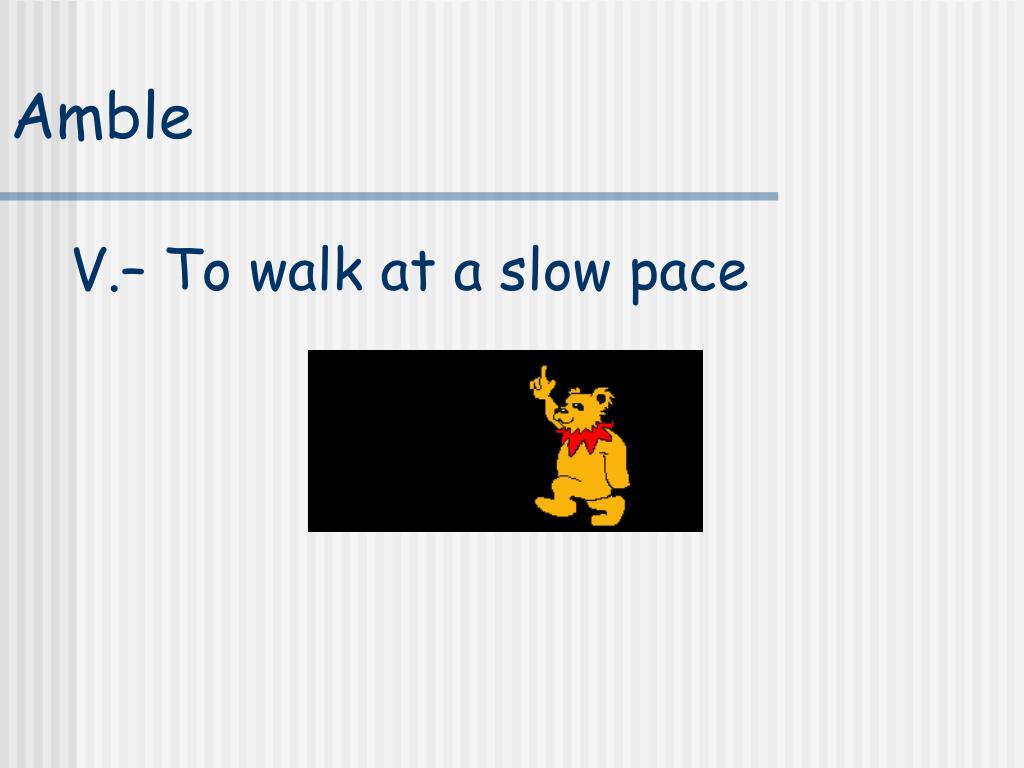 Amble

V.– To walk at a slow pace